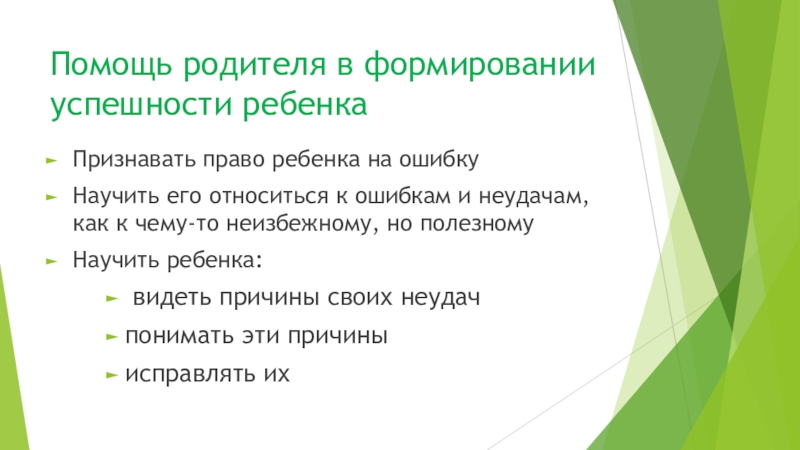 Помощь родителя в формировании успешности ребенка

► Признавать право ребенка на ошибку

► Научить его относиться к ошибкам и неудачам, как к чему-то неизбежному, но полезному

► Научить ребенка:

► видеть причины своих неудач

► понимать эти причины

► исправлять их